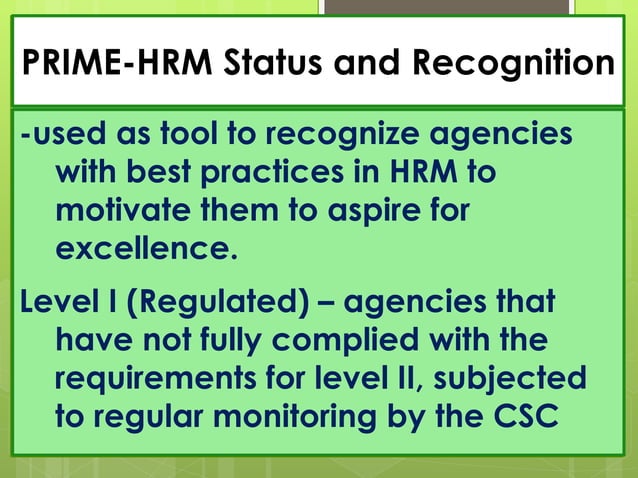 PRIME-HRM Status and Recognition

-used as tool to recognize agencies with best practices in HRM to motivate them to aspire for excellence.

Level I (Regulated) – agencies that have not fully complied with the requirements for level II, subjected to regular monitoring by the CSC